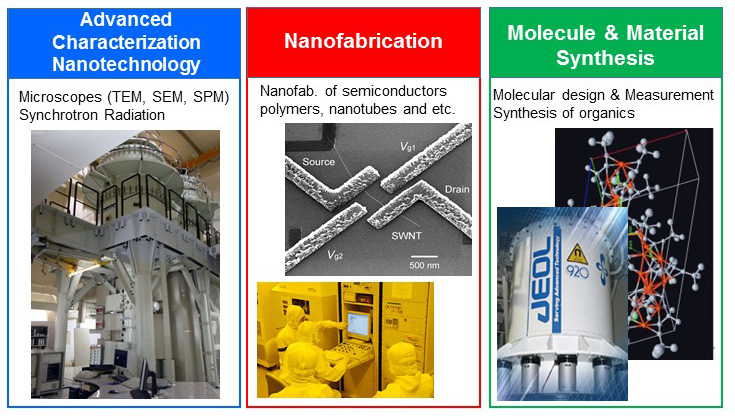 Advanced Characterization Nanotechnology

Microscopes (TEM, SEM, SPM)
Synchrotron Radiation

Nanofabrication

Nanofab. of semiconductors polymers, nanotubes and etc.

Source
$V_{g1}$
Drain
SWNT
$V_{g2}$
500 nm

Molecule & Material Synthesis

Molecular design & Measurement
Synthesis of organics

JEOL
Serving Advanced Technology
920